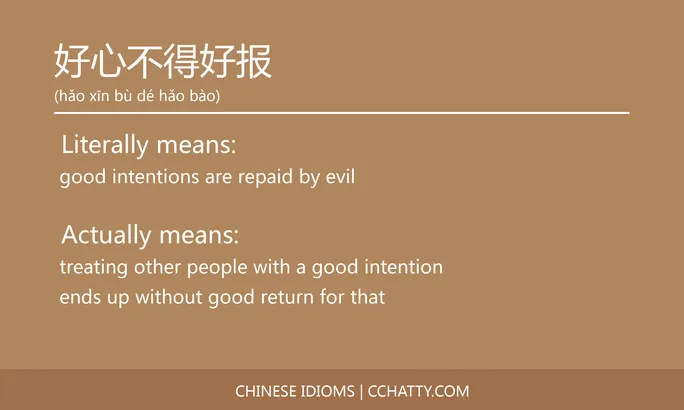 好心不得好报
(hǎo xīn bù dé hǎo bào)

Literally means:
good intentions are repaid by evil

Actually means:
treating other people with a good intention ends up without good return for that

CHINESE IDIOMS | CCHATTY.COM